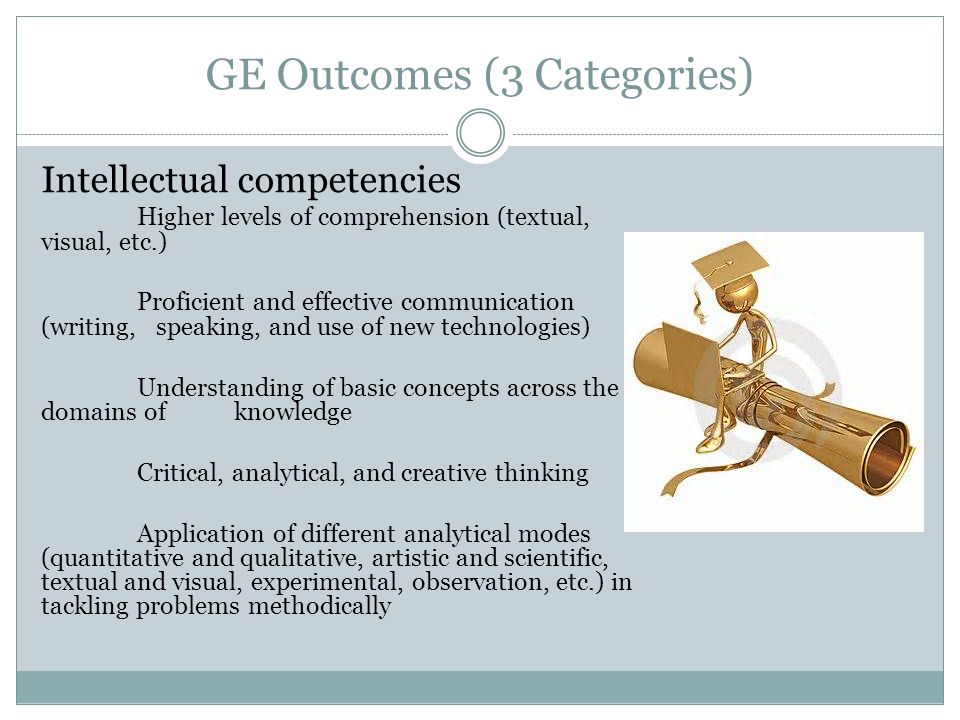 GE Outcomes (3 Categories)

Intellectual competencies

Higher levels of comprehension (textual, visual, etc.)

Proficient and effective communication (writing, speaking, and use of new technologies)

Understanding of basic concepts across the domains of knowledge

Critical, analytical, and creative thinking

Application of different analytical modes (quantitative and qualitative, artistic and scientific, textual and visual, experimental, observation, etc.) in tackling problems methodically